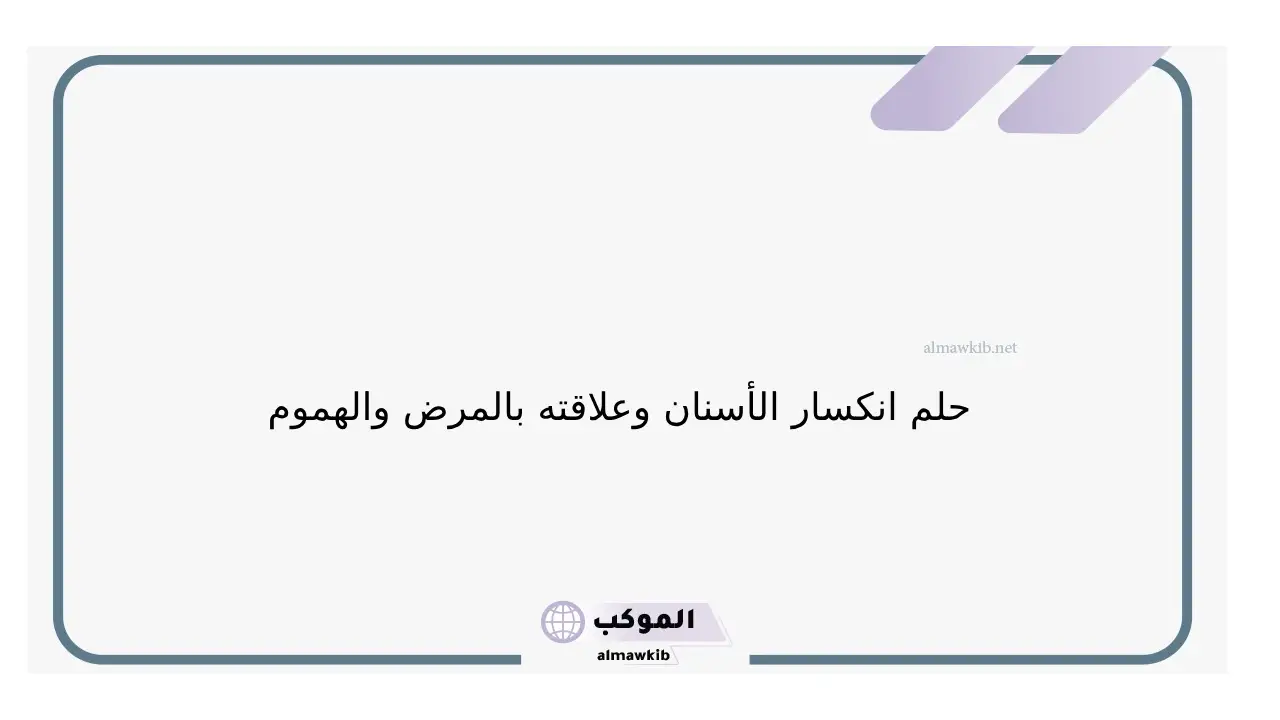 almawkib.net

حلم انكسار الأسنان وعلاقته بالمرض والهموم

الموكب
almawkib